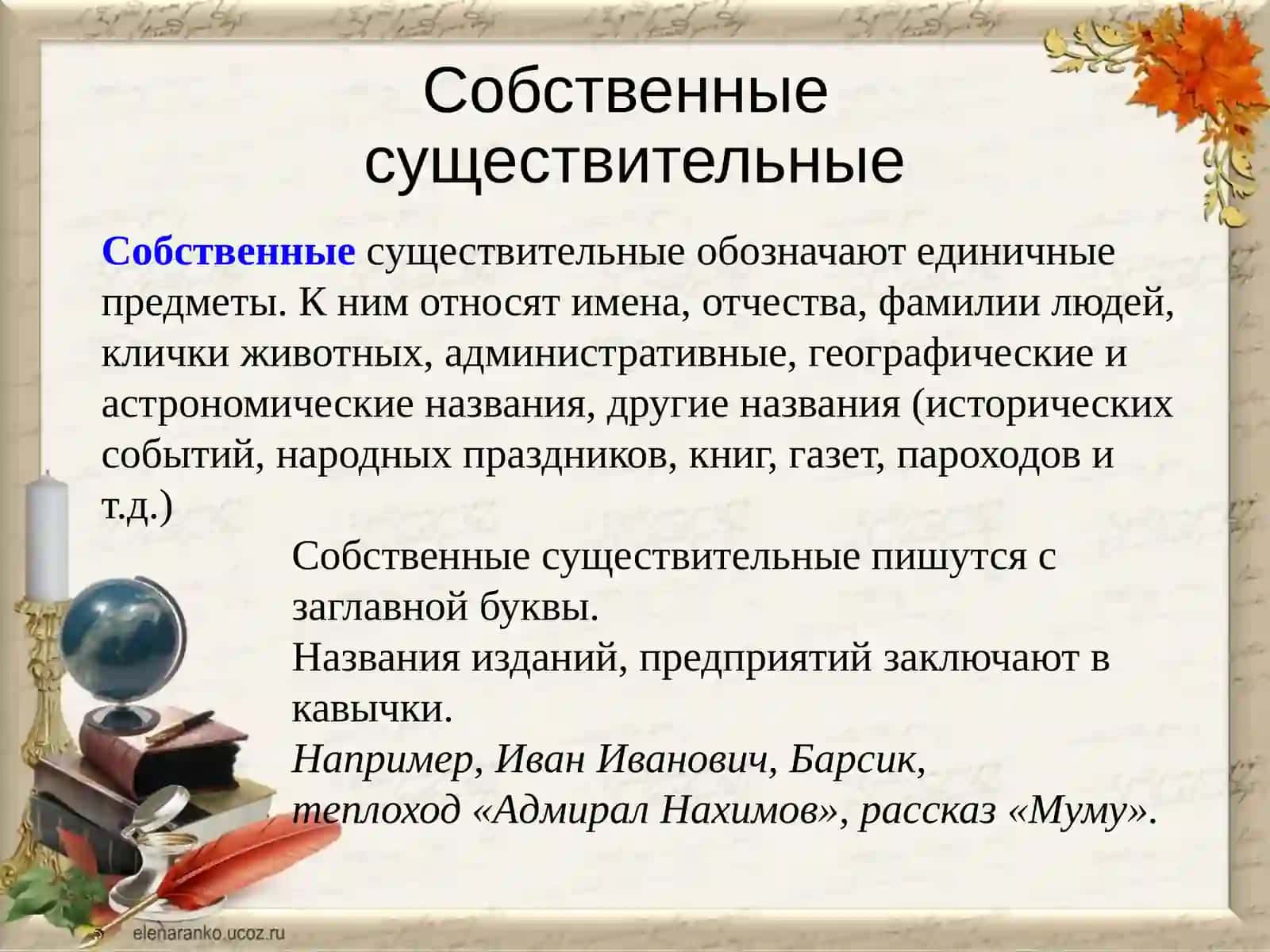 Собственные существительные

Собственные существительные обозначают единичные предметы. К ним относят имена, отчества, фамилии людей, клички животных, административные, географические и астрономические названия, другие названия (исторических событий, народных праздников, книг, газет, пароходов и т.д.)

Собственные существительные пишутся с заглавной буквы.
Названия изданий, предприятий заключают в кавычки.
Например, Иван Иванович, Барсик, теплоход «Адмирал Нахимов», рассказ «Муму».

elenaranko.ucoz.ru